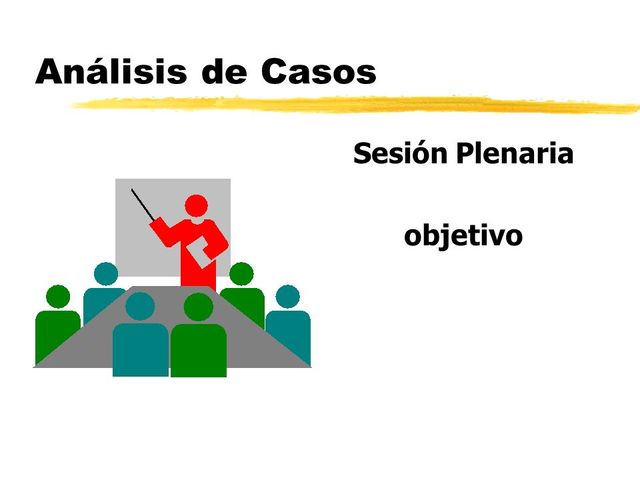 Análisis de Casos

Sesión Plenaria

objetivo